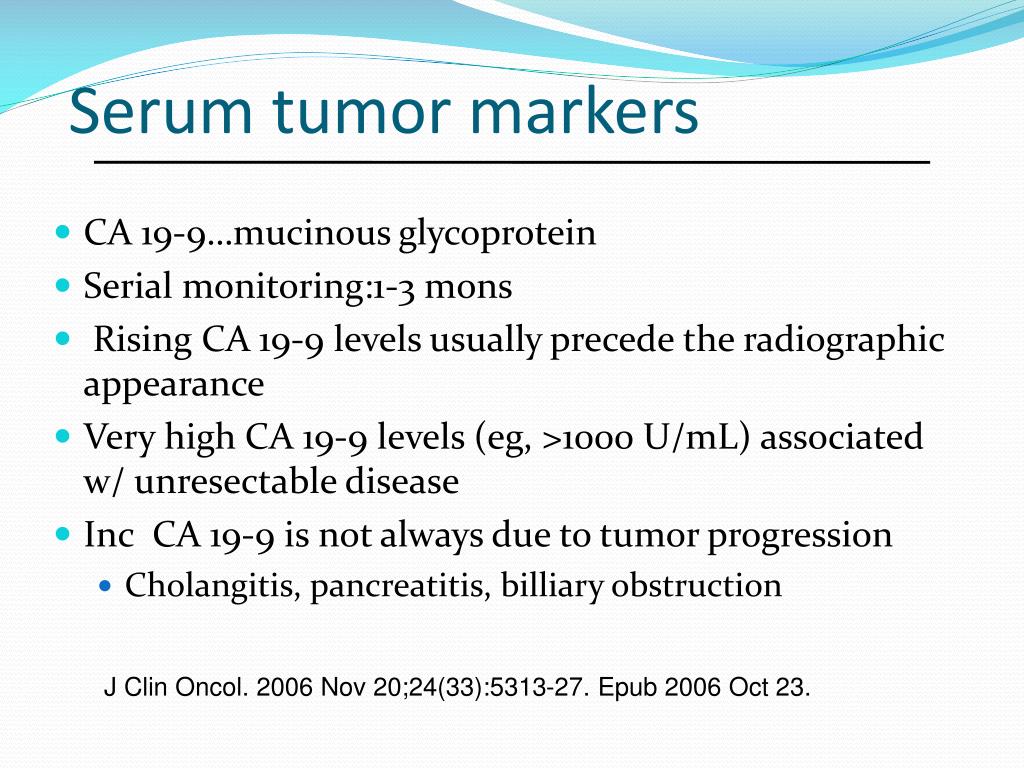 Serum tumor markers

- CA 19-9…mucinous glycoprotein
- Serial monitoring:1-3 mons
- Rising CA 19-9 levels usually precede the radiographic appearance
- Very high CA 19-9 levels (eg, >1000 U/mL) associated w/ unresectable disease
- Inc CA 19-9 is not always due to tumor progression
  - Cholangitis, pancreatitis, billiary obstruction

J Clin Oncol. 2006 Nov 20;24(33):5313-27. Epub 2006 Oct 23.